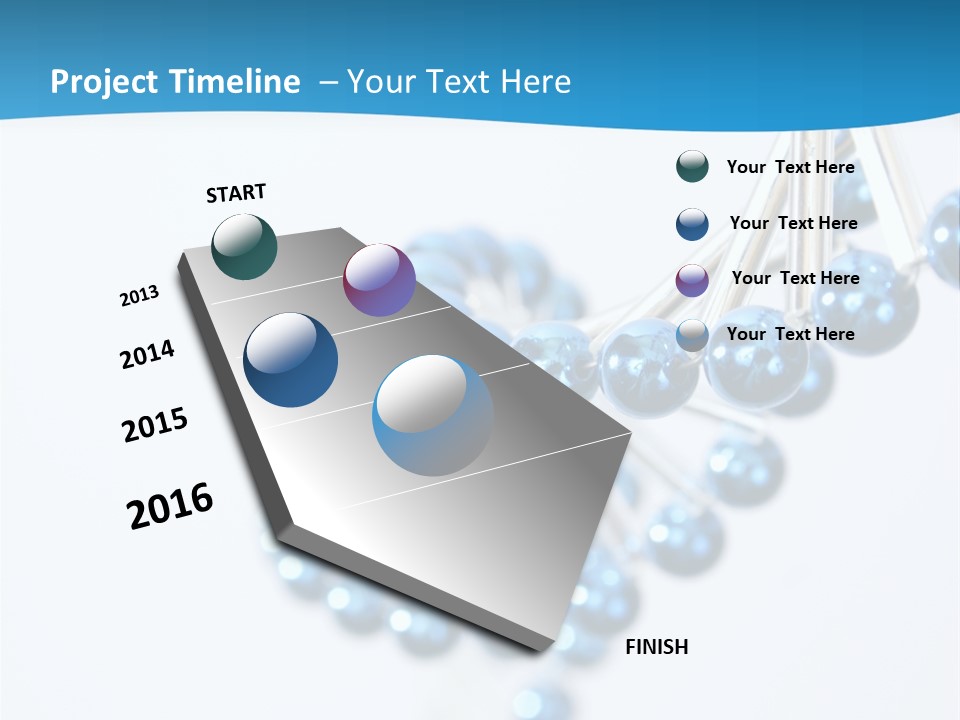 Project Timeline – Your Text Here

START

2013

2014

2015

2016

FINISH

Your Text Here

Your Text Here

Your Text Here

Your Text Here